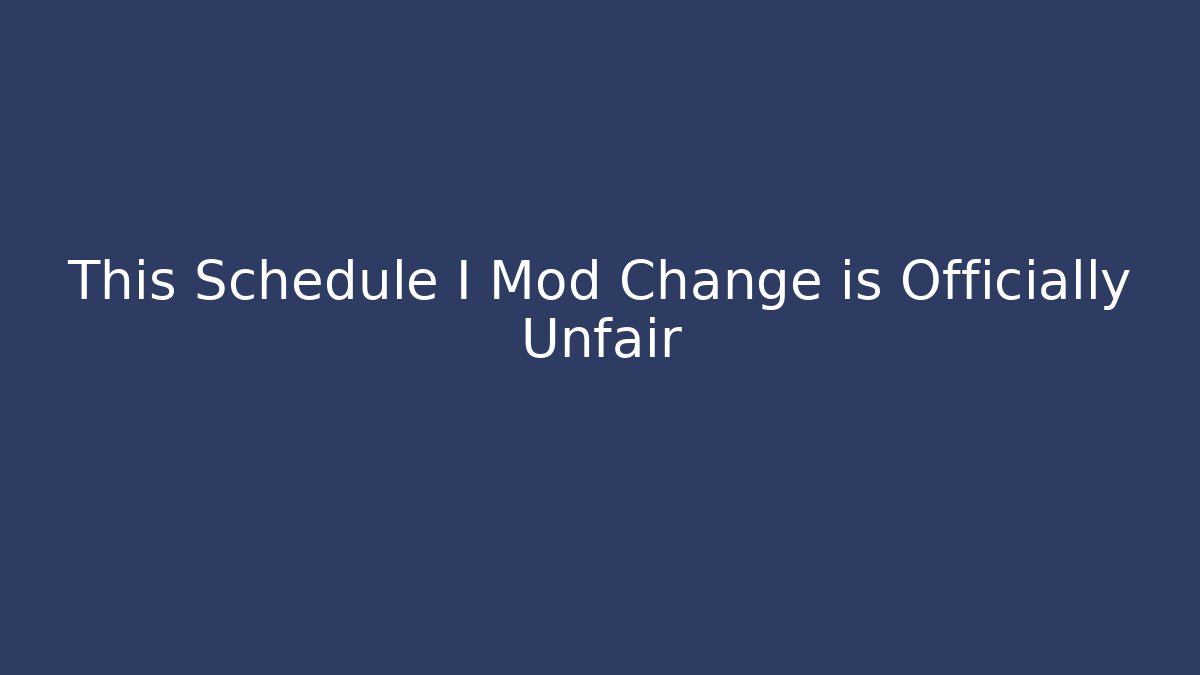 This Schedule I Mod Change is Officially Unfair